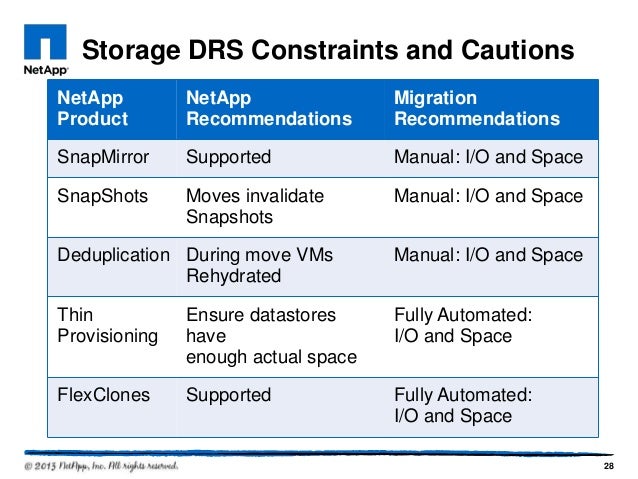 NetApp

Storage DRS Constraints and Cautions

| NetApp Product | NetApp Recommendations | Migration Recommendations |
|---|---|---|
| SnapMirror | Supported | Manual: I/O and Space |
| SnapShots | Moves invalidate Snapshots | Manual: I/O and Space |
| Deduplication | During move VMs Rehydrated | Manual: I/O and Space |
| Thin Provisioning | Ensure datastores have enough actual space | Fully Automated: I/O and Space |
| FlexClones | Supported | Fully Automated: I/O and Space |

© 2013 NetApp, Inc. All rights reserved.

28